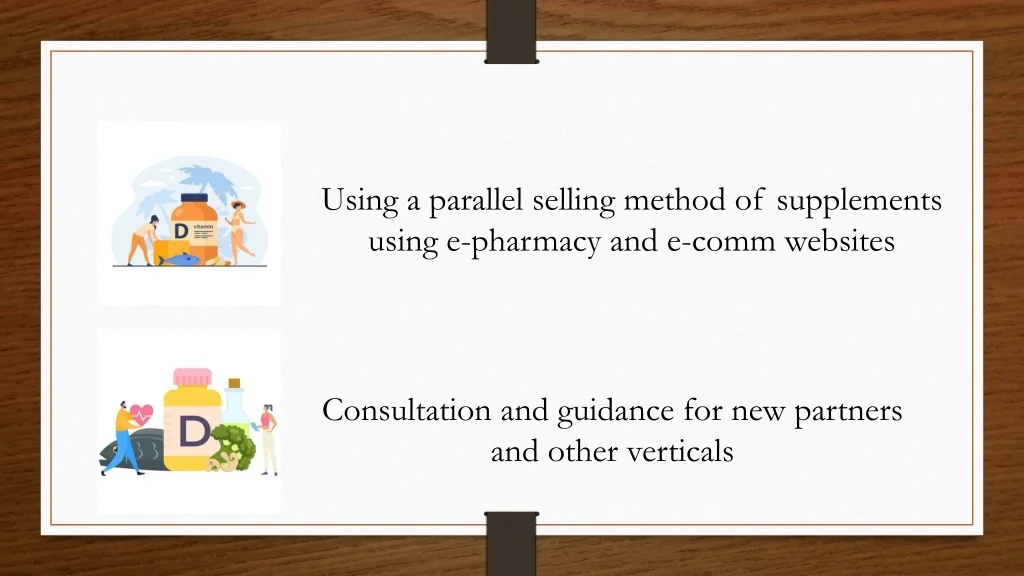 D vitamin

Using a parallel selling method of supplements using e-pharmacy and e-comm websites

D

Consultation and guidance for new partners and other verticals